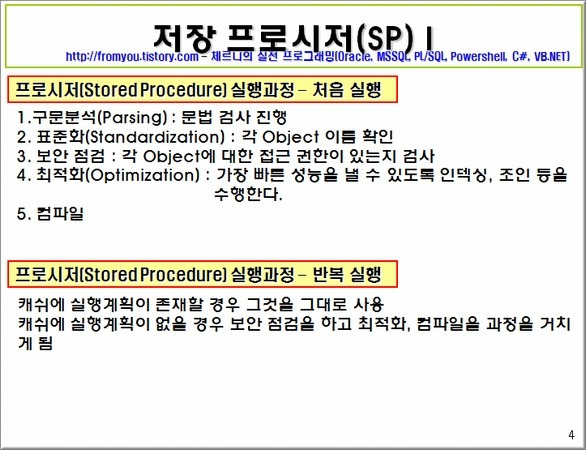 저장 프로시저(SP) I
http://fromyou.tistory.com – 체르니의 실전 프로그래밍(Oracle, MSSQL, PL/SQL, Powershell, C#, VB.NET)

프로시저(Stored Procedure) 실행과정 – 처음 실행

1.구문분석(Parsing) : 문법 검사 진행
2. 표준화(Standardization) : 각 Object 이름 확인
3. 보안 점검 : 각 Object에 대한 접근 권한이 있는지 검사
4. 최적화(Optimization) : 가장 빠른 성능을 낼 수 있도록 인덱싱, 조인 등을 수행한다.
5. 컴파일

프로시저(Stored Procedure) 실행과정 – 반복 실행

캐쉬에 실행계획이 존재할 경우 그것을 그대로 사용
캐쉬에 실행계획이 없을 경우 보안 점검을 하고 최적화, 컴파일을 과정을 거치게 됨

4